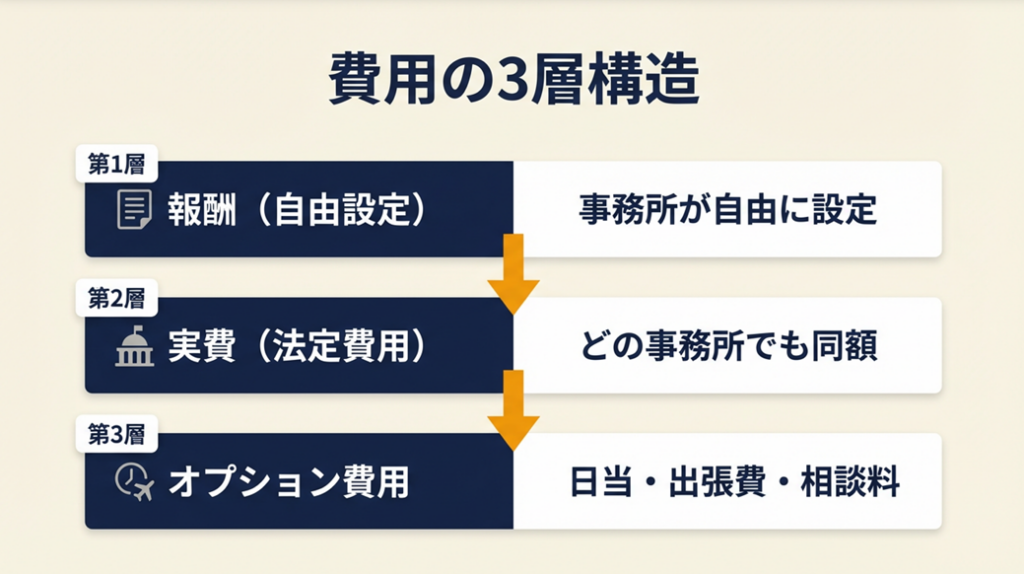 費用の3層構造

第1層
報酬（自由設定）
事務所が自由に設定

第2層
実費（法定費用）
どの事務所でも同額

第3層
オプション費用
日当・出張費・相談料